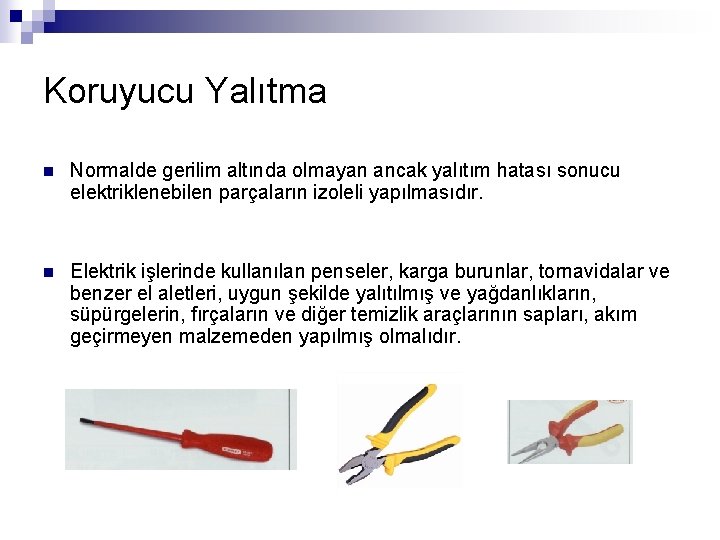 Koruyucu Yalıtma

Normalde gerilim altında olmayan ancak yalıtım hatası sonucu elektriklenebilen parçaların izoleli yapılmasıdır.

Elektrik işlerinde kullanılan penseler, karga burunlar, tornavidalar ve benzer el aletleri, uygun şekilde yalıtılmış ve yağdanlıkların, süpürgelerin, fırçaların ve diğer temizlik araçlarının sapları, akım geçirmeyen malzemeden yapılmış olmalıdır.